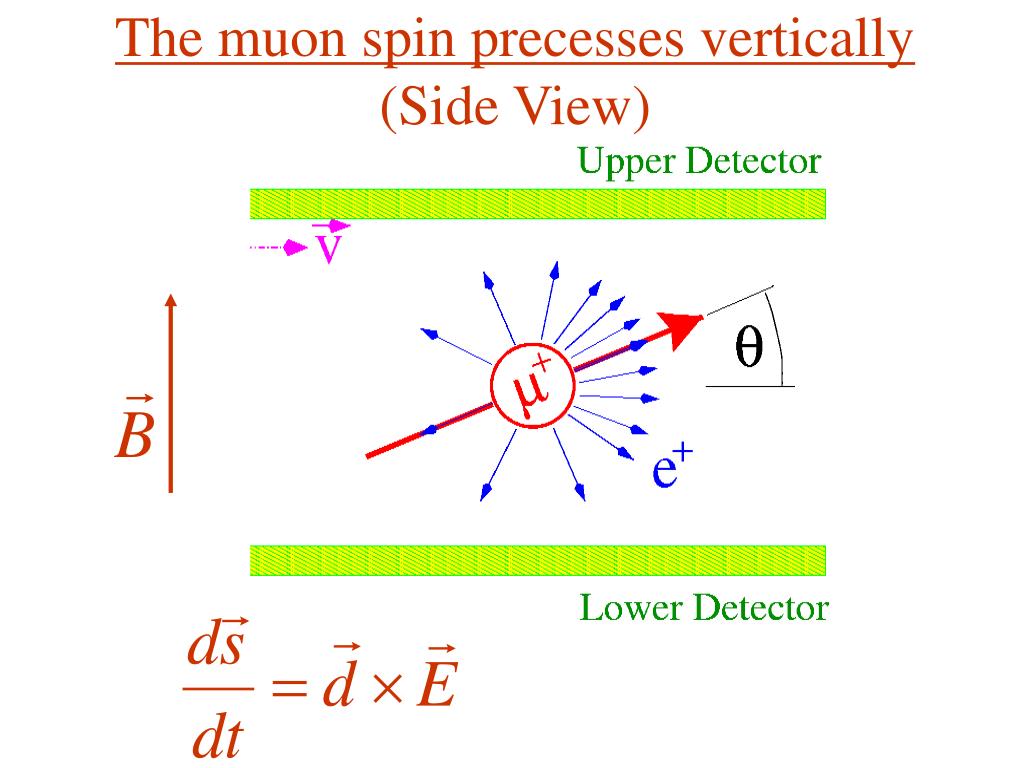 The muon spin precesses vertically
(Side View)

Upper Detector

$\vec{v}$

$\theta$

$\mu^+$

$\vec{B}$

$e^+$

Lower Detector

$\frac{d\vec{s}}{dt} = \vec{d} \times \vec{E}$